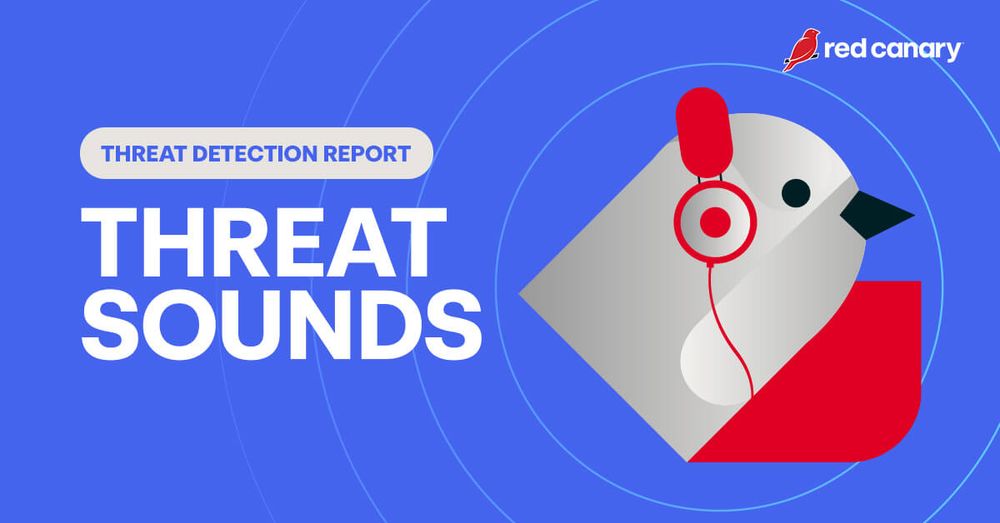 red canary

THREAT DETECTION REPORT

THREAT SOUNDS